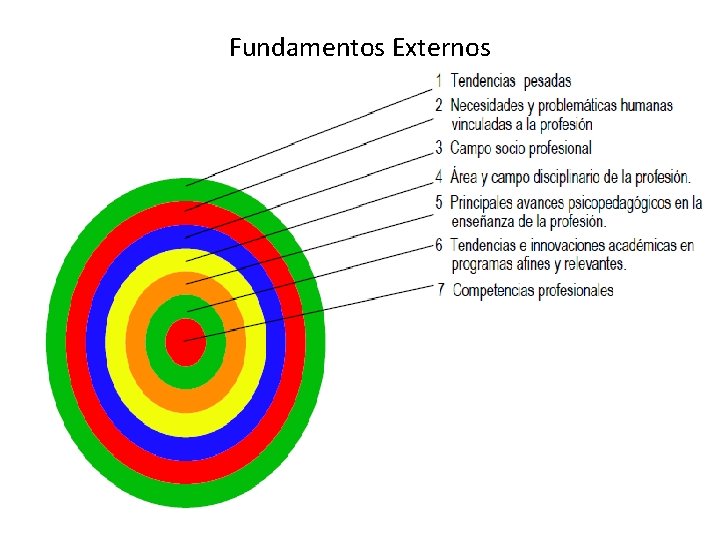 Fundamentos Externos

1 Tendencias pesadas

2 Necesidades y problemáticas humanas vinculadas a la profesión

3 Campo socio profesional

4 Área y campo disciplinario de la profesión.

5 Principales avances psicopedagógicos en la enseñanza de la profesión.

6 Tendencias e innovaciones académicas en programas afines y relevantes.

7 Competencias profesionales